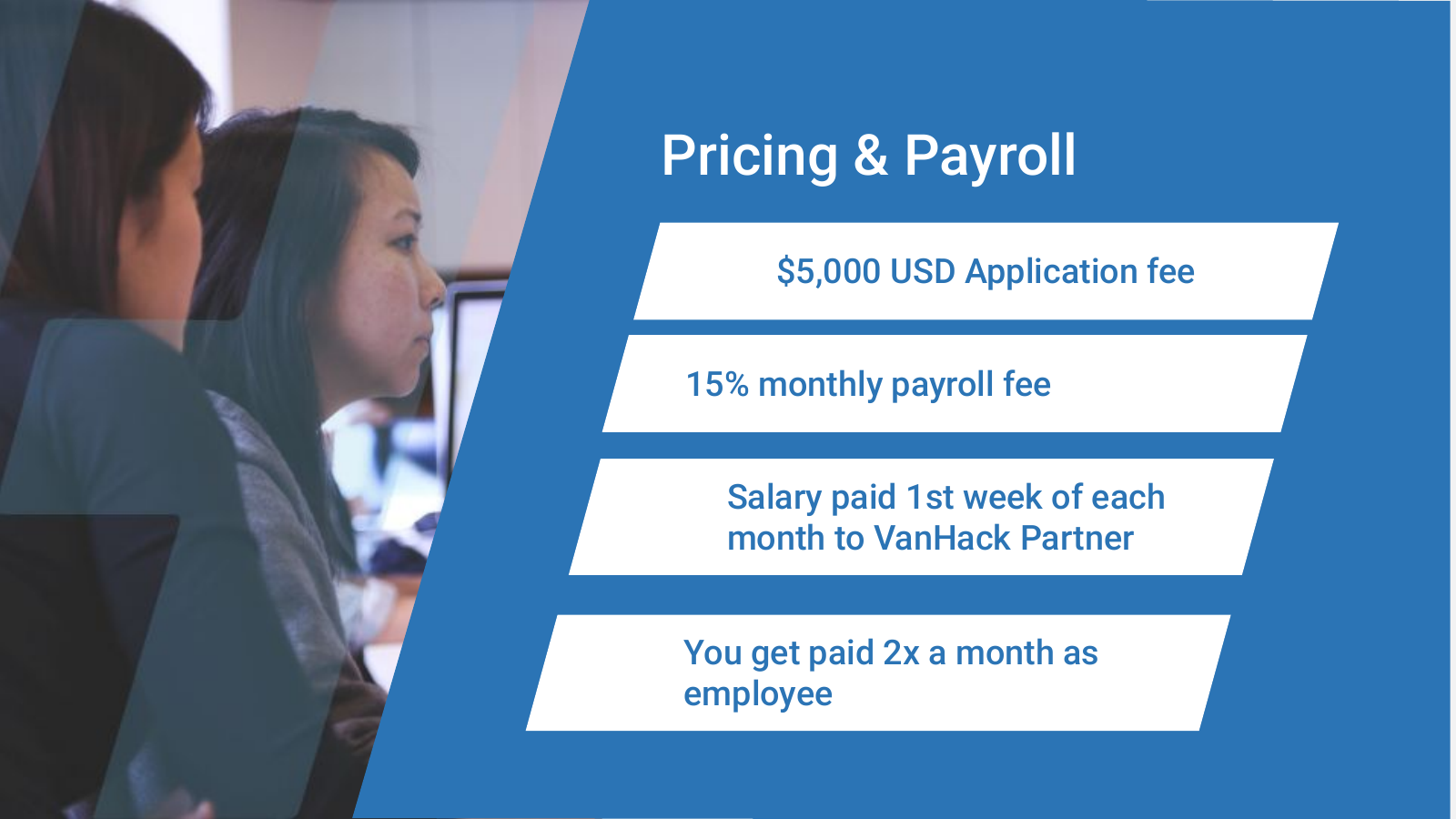 Pricing & Payroll

\$5,000 USD Application fee

15% monthly payroll fee

Salary paid 1st week of each month to VanHack Partner

You get paid 2x a month as employee